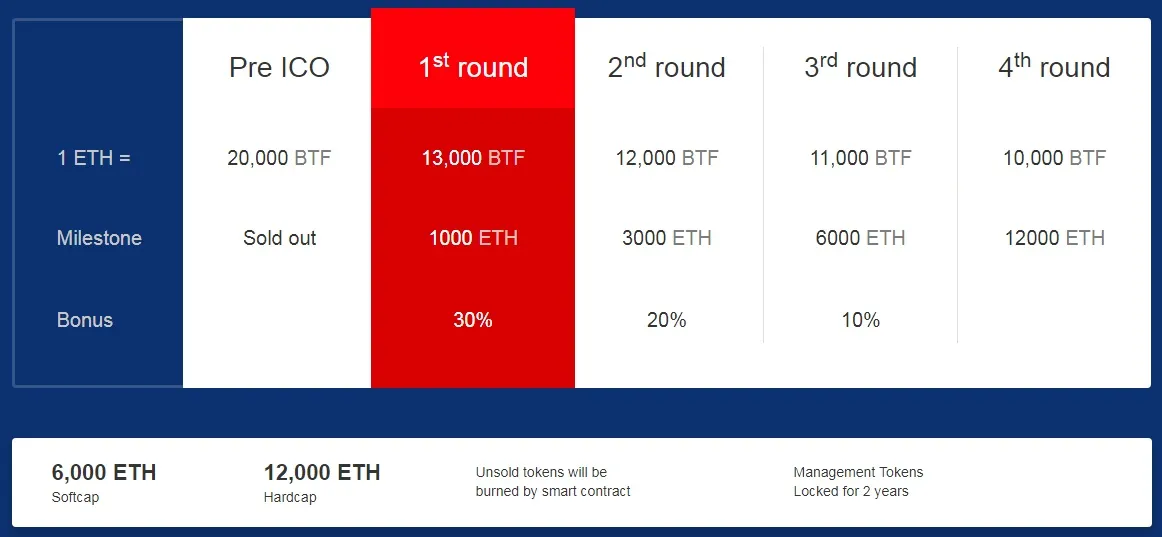 | | Pre ICO | 1$^{st}$ round | 2$^{nd}$ round | 3$^{rd}$ round | 4$^{th}$ round |
|---|---|---|---|---|---|
| 1 ETH = | 20,000 BTF | 13,000 BTF | 12,000 BTF | 11,000 BTF | 10,000 BTF |
| Milestone | Sold out | 1000 ETH | 3000 ETH | 6000 ETH | 12000 ETH |
| Bonus | | 30% | 20% | 10% | |

6,000 ETH
Softcap

12,000 ETH
Hardcap

Unsold tokens will be burned by smart contract

Management Tokens Locked for 2 years